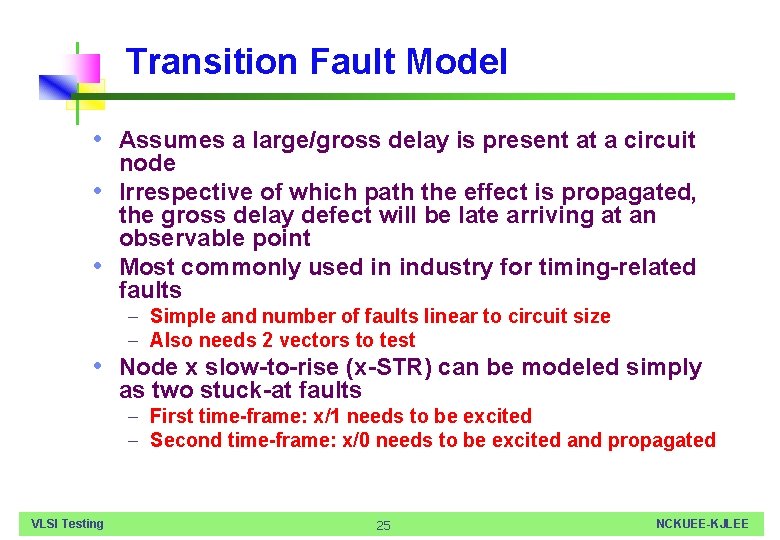 Transition Fault Model

• Assumes a large/gross delay is present at a circuit node
• Irrespective of which path the effect is propagated, the gross delay defect will be late arriving at an observable point
• Most commonly used in industry for timing-related faults
– Simple and number of faults linear to circuit size
– Also needs 2 vectors to test
• Node x slow-to-rise (x-STR) can be modeled simply as two stuck-at faults
– First time-frame: x/1 needs to be excited
– Second time-frame: x/0 needs to be excited and propagated

VLSI Testing 25 NCKUEE-KJLEE